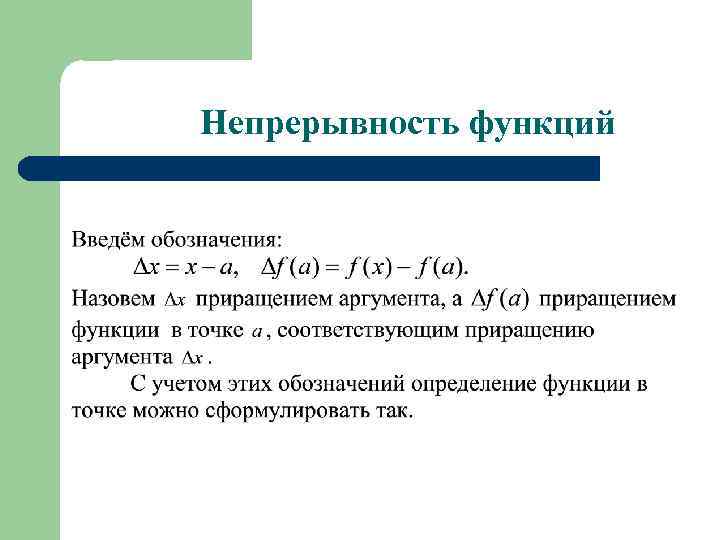 Непрерывность функций

Введём обозначения:

$\Delta x = x - a, \quad \Delta f(a) = f(x) - f(a).$

Назовем $\Delta x$ приращением аргумента, а $\Delta f(a)$ приращением функции в точке $a$, соответствующим приращению аргумента $\Delta x$.

С учетом этих обозначений определение функции в точке можно сформулировать так.